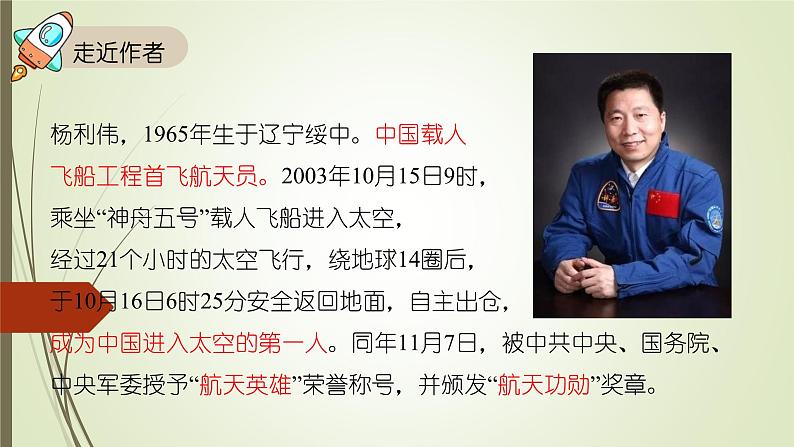 走近作者

杨利伟，1965年生于辽宁绥中。中国载人飞船工程首飞航天员。2003年10月15日9时，乘坐“神舟五号”载人飞船进入太空，经过21个小时的太空飞行，绕地球14圈后，于10月16日6时25分安全返回地面，自主出仓，成为中国进入太空的第一人。同年11月7日，被中共中央、国务院、中央军委授予“航天英雄”荣誉称号，并颁发“航天功勋”奖章。